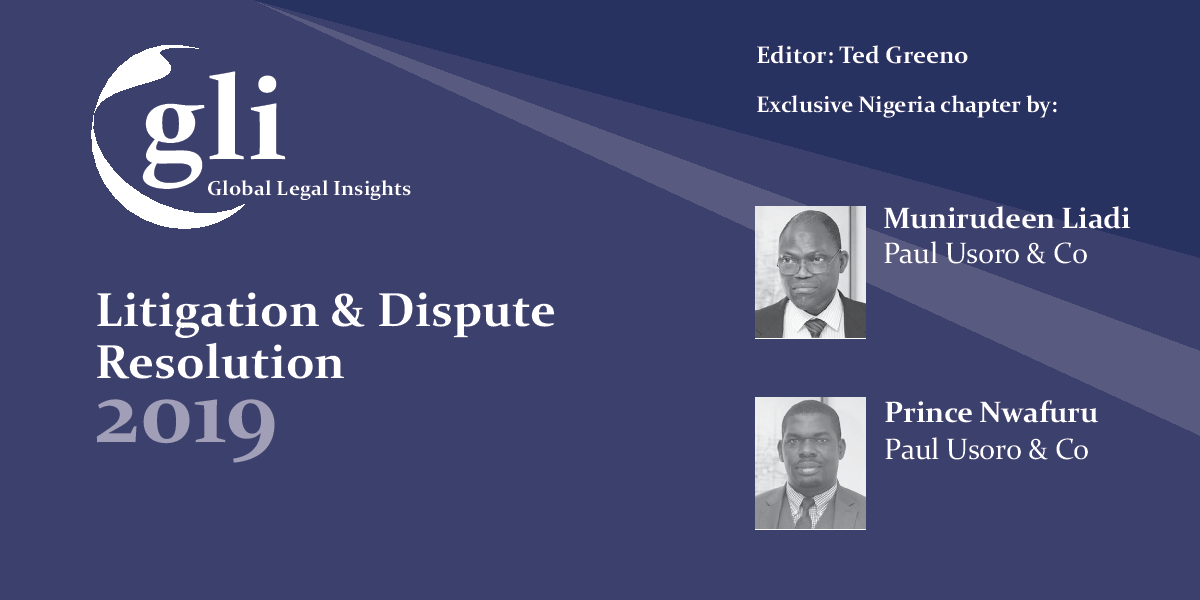 gli
Global Legal Insights

Litigation & Dispute Resolution
2019

Editor: Ted Greeno

Exclusive Nigeria chapter by:

Munirudeen Liadi
Paul Usoro & Co

Prince Nwafuru
Paul Usoro & Co